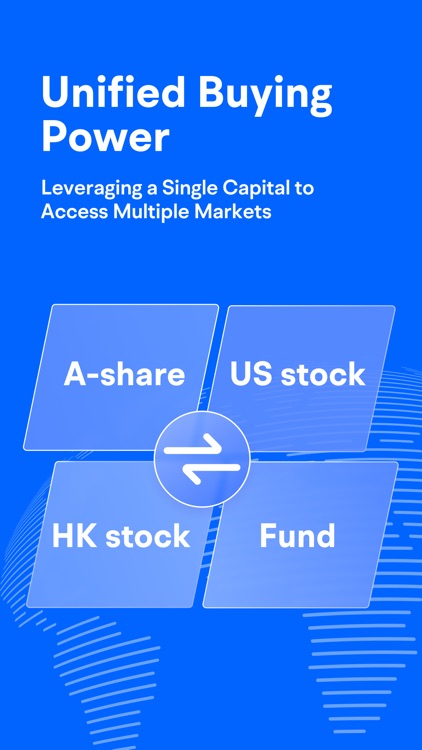 Unified Buying Power

Leveraging a Single Capital to Access Multiple Markets

A-share

US stock

HK stock

Fund